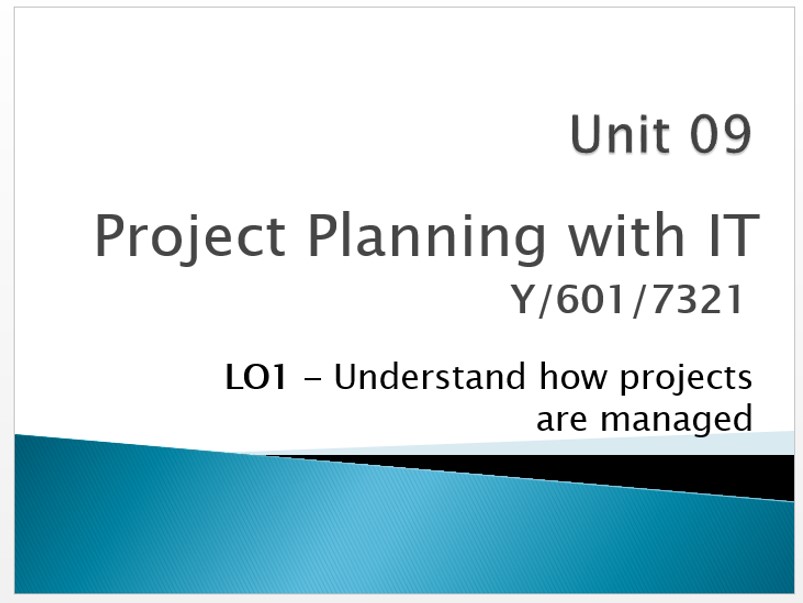 Unit 09

Project Planning with IT

Y/601/7321

LO1 – Understand how projects are managed